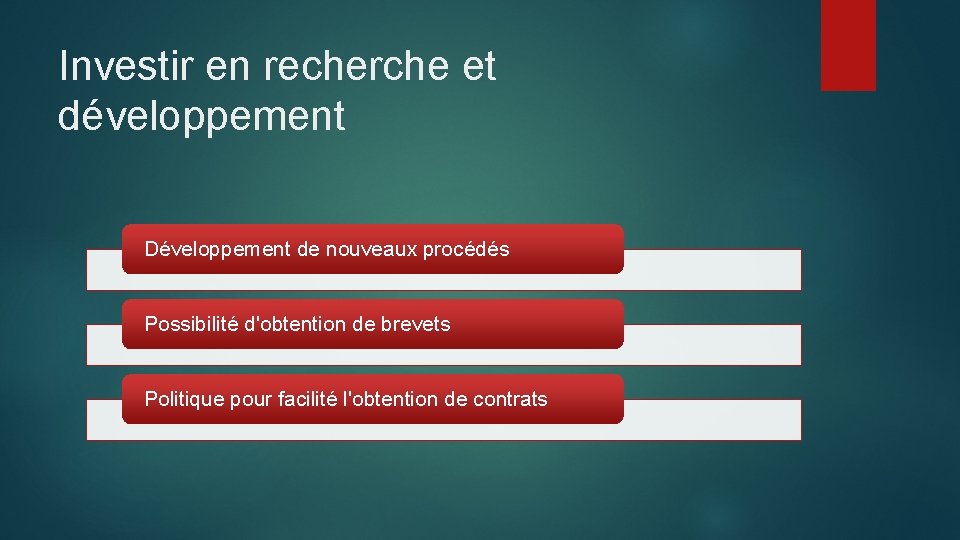 Investir en recherche et développement

Développement de nouveaux procédés

Possibilité d'obtention de brevets

Politique pour facilité l'obtention de contrats